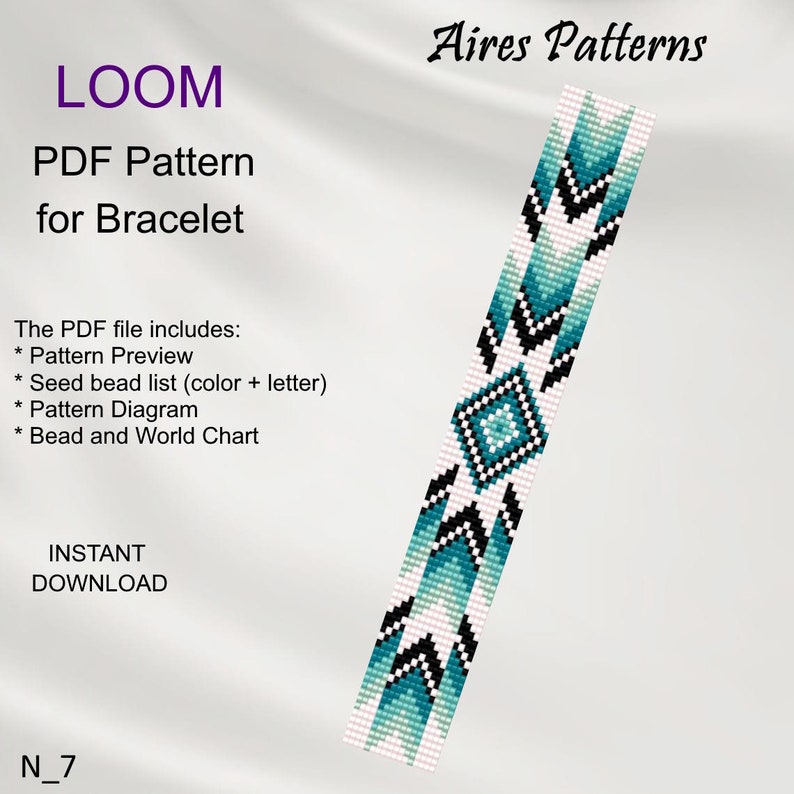 Aires Patterns

LOOM

PDF Pattern
for Bracelet

The PDF file includes:
* Pattern Preview
* Seed bead list (color + letter)
* Pattern Diagram
* Bead and World Chart

INSTANT
DOWNLOAD

N_7